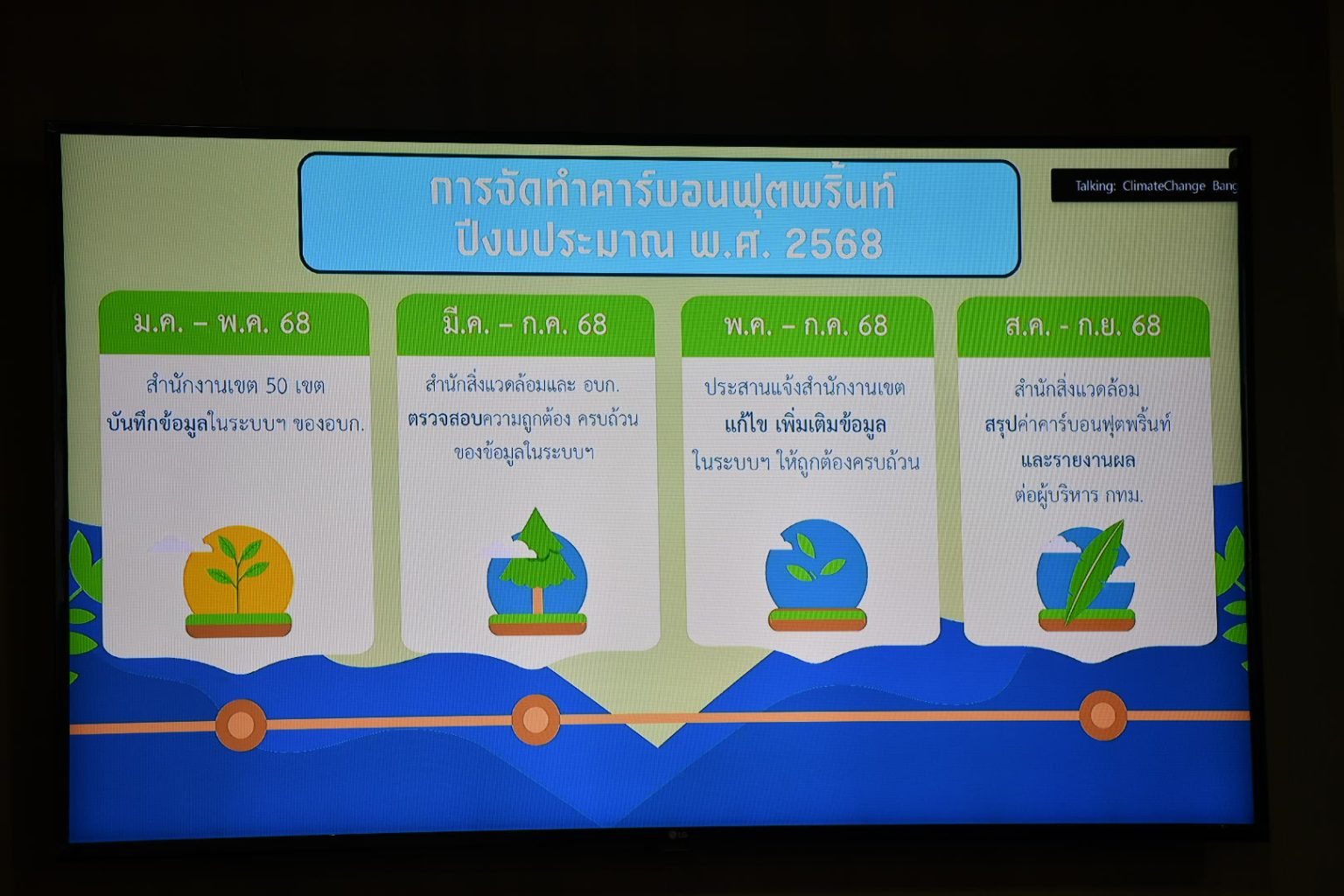 การจัดทำคาร์บอนฟุตพริ้นท์
ปีงบประมาณ พ.ศ. 2568

Talking: ClimateChange Bang

ม.ค. – พ.ค. 68

สำนักงานเขต 50 เขต
บันทึกข้อมูลในระบบฯ ของอบก.

มี.ค. – ก.ค. 68

สำนักสิ่งแวดล้อมและ อบก.
ตรวจสอบความถูกต้อง ครบถ้วน
ของข้อมูลในระบบฯ

พ.ค. – ก.ค. 68

ประสานแจ้งสำนักงานเขต
แก้ไข เพิ่มเติมข้อมูล
ในระบบฯ ให้ถูกต้องครบถ้วน

ส.ค. - ก.ย. 68

สำนักสิ่งแวดล้อม
สรุปค่าคาร์บอนฟุตพริ้นท์
และรายงานผล
ต่อผู้บริหาร กทม.

LG